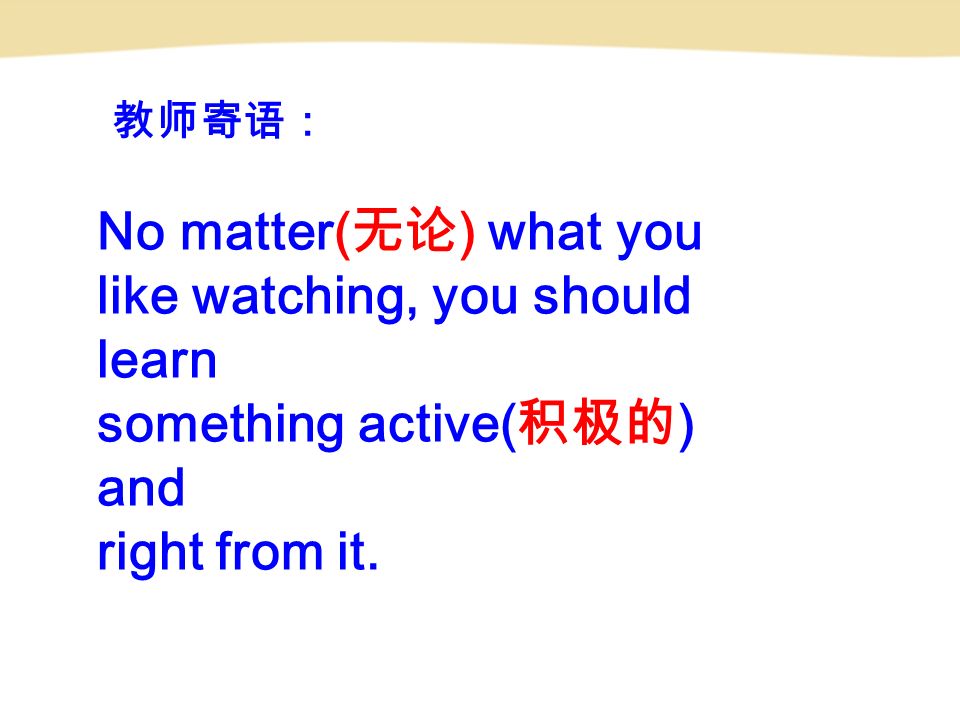 教师寄语：

No matter(无论) what you like watching, you should learn something active(积极的) and right from it.